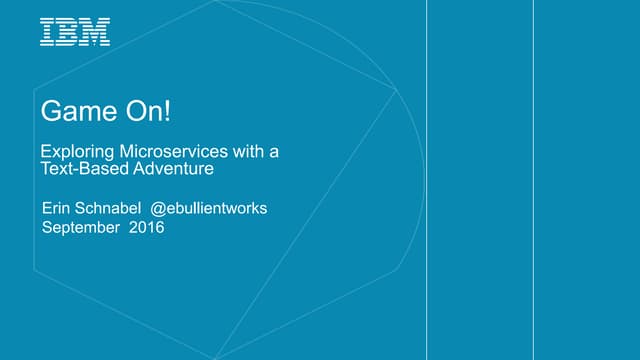 IBM

Game On!

Exploring Microservices with a Text-Based Adventure

Erin Schnabel @ebullientworks
September 2016